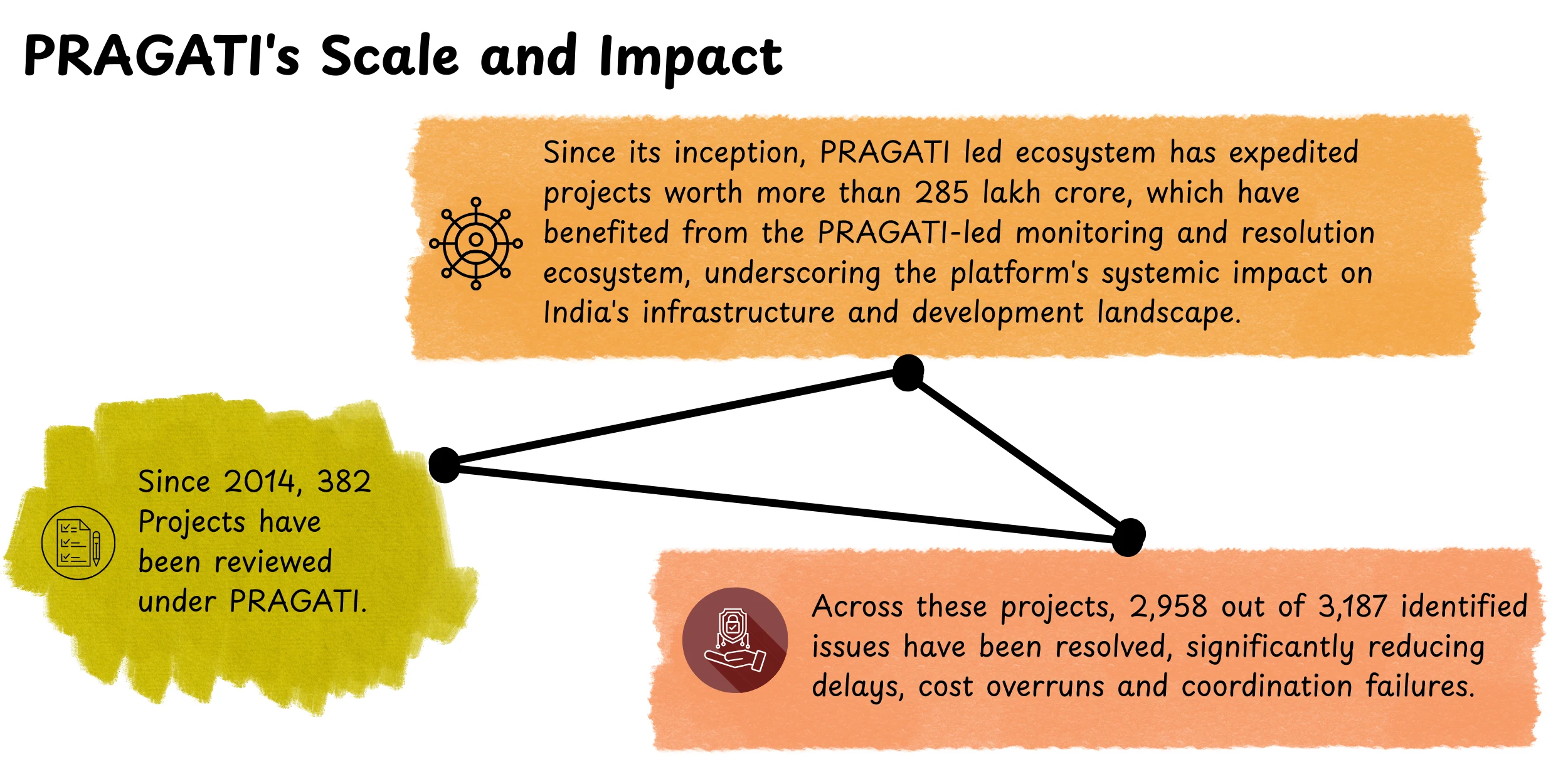 PRAGATI's Scale and Impact

Since its inception, PRAGATI led ecosystem has expedited projects worth more than 285 lakh crore, which have benefited from the PRAGATI-led monitoring and resolution ecosystem, underscoring the platform's systemic impact on India's infrastructure and development landscape.

Since 2014, 382 Projects have been reviewed under PRAGATI.

Across these projects, 2,958 out of 3,187 identified issues have been resolved, significantly reducing delays, cost overruns and coordination failures.